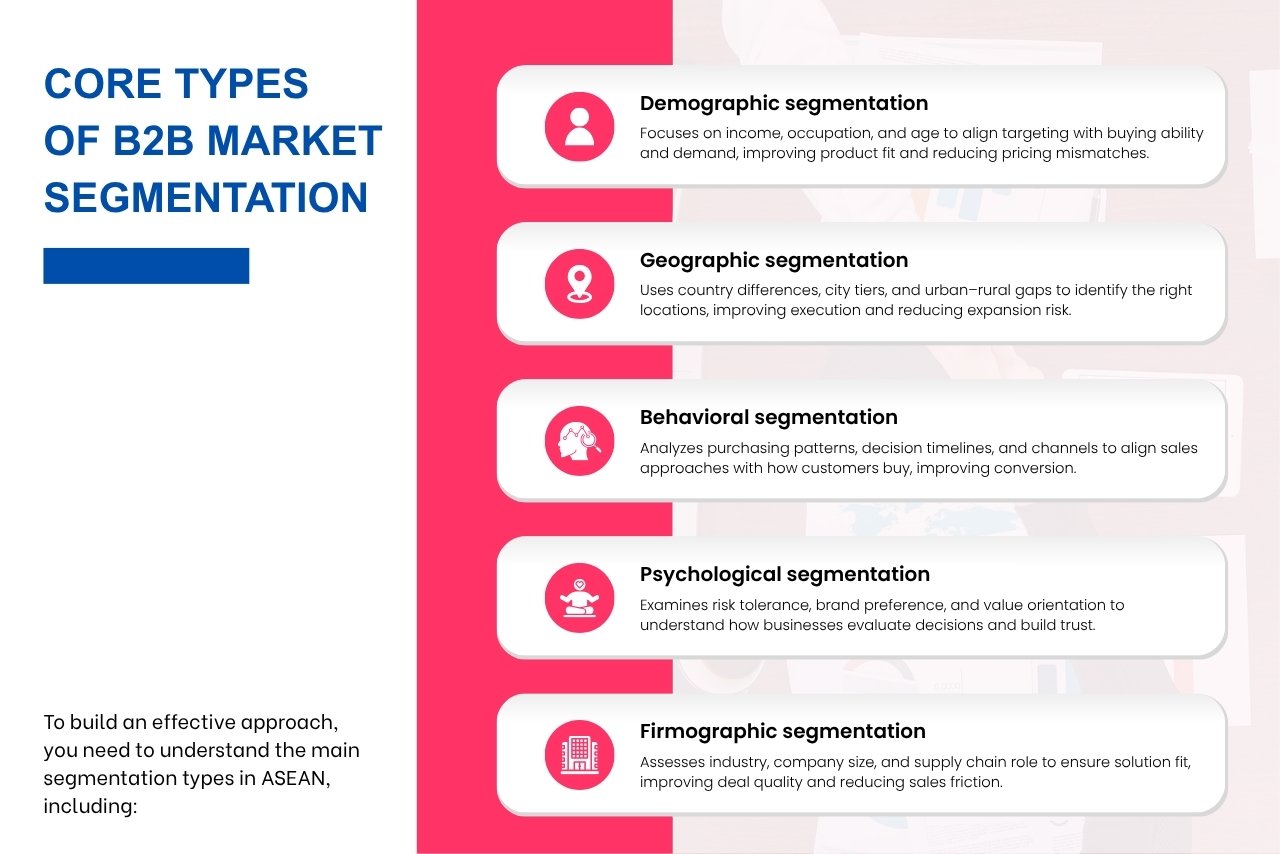 CORE TYPES OF B2B MARKET SEGMENTATION

To build an effective approach, you need to understand the main segmentation types in ASEAN, including:

Demographic segmentation
Focuses on income, occupation, and age to align targeting with buying ability and demand, improving product fit and reducing pricing mismatches.

Geographic segmentation
Uses country differences, city tiers, and urban–rural gaps to identify the right locations, improving execution and reducing expansion risk.

Behavioral segmentation
Analyzes purchasing patterns, decision timelines, and channels to align sales approaches with how customers buy, improving conversion.

Psychological segmentation
Examines risk tolerance, brand preference, and value orientation to understand how businesses evaluate decisions and build trust.

Firmographic segmentation
Assesses industry, company size, and supply chain role to ensure solution fit, improving deal quality and reducing sales friction.